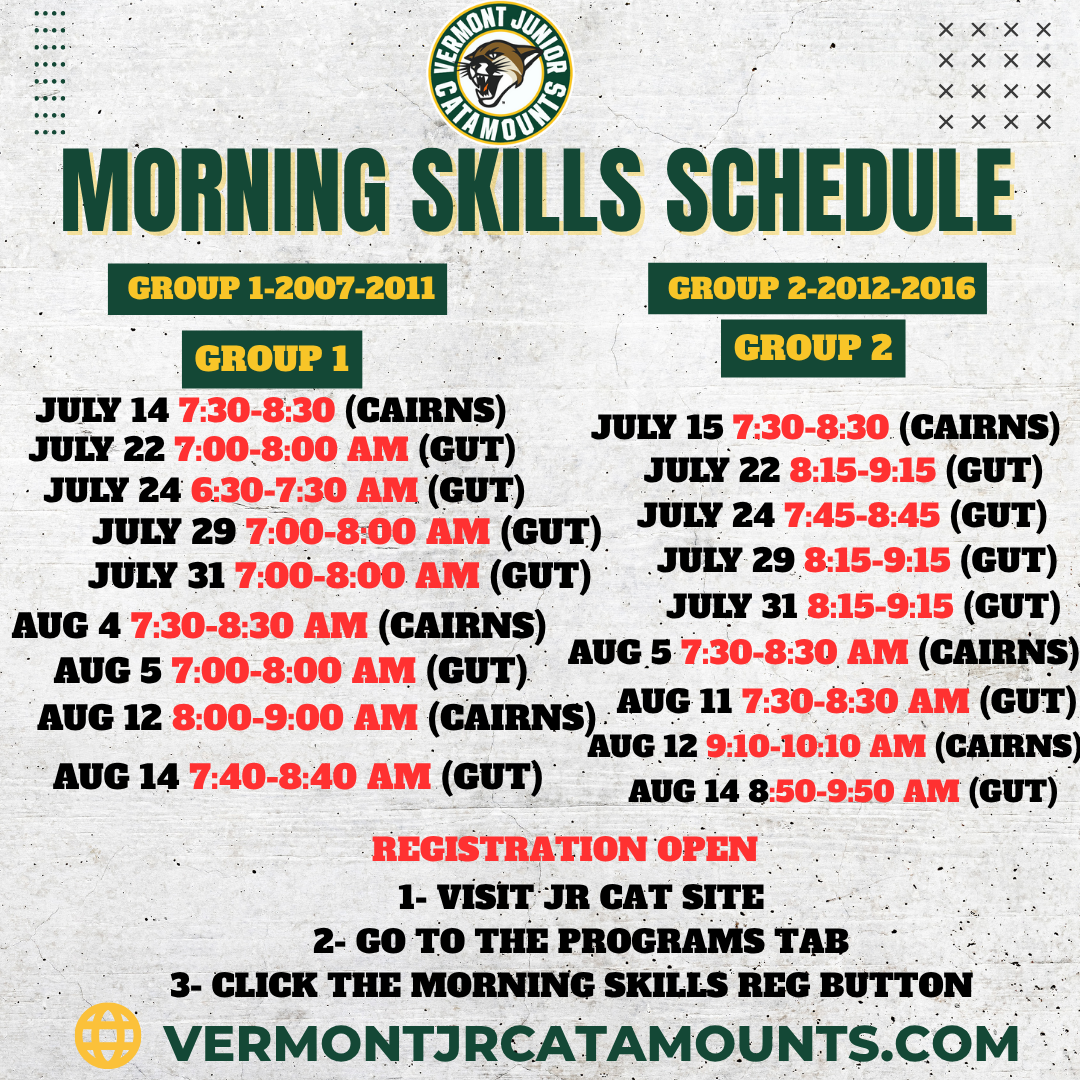 VERMONT JUNIOR CATAMOUNTS

MORNING SKILLS SCHEDULE

GROUP 1-2007-2011

GROUP 1

JULY 14 7:30-8:30 (CAIRNS)
JULY 22 7:00-8:00 AM (GUT)
JULY 24 6:30-7:30 AM (GUT)
JULY 29 7:00-8:00 AM (GUT)
JULY 31 7:00-8:00 AM (GUT)
AUG 4 7:30-8:30 AM (CAIRNS)
AUG 5 7:00-8:00 AM (GUT)
AUG 12 8:00-9:00 AM (CAIRNS)
AUG 14 7:40-8:40 AM (GUT)

GROUP 2-2012-2016

GROUP 2

JULY 15 7:30-8:30 (CAIRNS)
JULY 22 8:15-9:15 (GUT)
JULY 24 7:45-8:45 (GUT)
JULY 29 8:15-9:15 (GUT)
JULY 31 8:15-9:15 (GUT)
AUG 5 7:30-8:30 AM (CAIRNS)
AUG 11 7:30-8:30 AM (GUT)
AUG 12 9:10-10:10 AM (CAIRNS)
AUG 14 8:50-9:50 AM (GUT)

REGISTRATION OPEN
1- VISIT JR CAT SITE
2- GO TO THE PROGRAMS TAB
3- CLICK THE MORNING SKILLS REG BUTTON

VERMONTJRCATAMOUNTS.COM